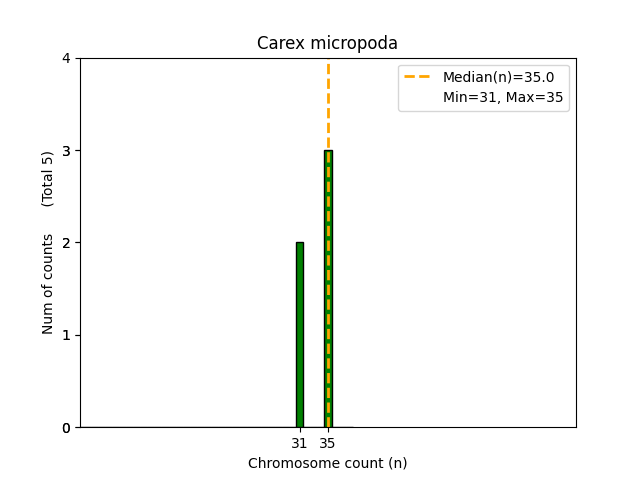 Carex micropoda

Median(n)=35.0
Min=31, Max=35

Num of counts (Total 5)

4
3
2
1
0

31 35
Chromosome count (n)